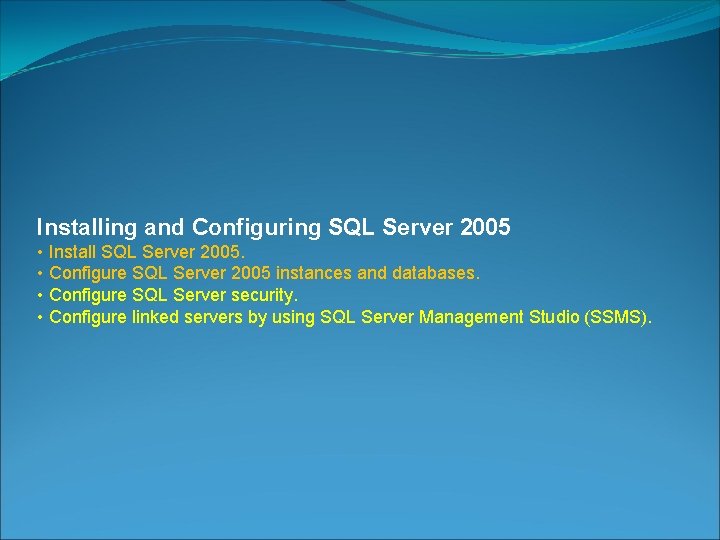 Installing and Configuring SQL Server 2005

• Install SQL Server 2005.
• Configure SQL Server 2005 instances and databases.
• Configure SQL Server security.
• Configure linked servers by using SQL Server Management Studio (SSMS).